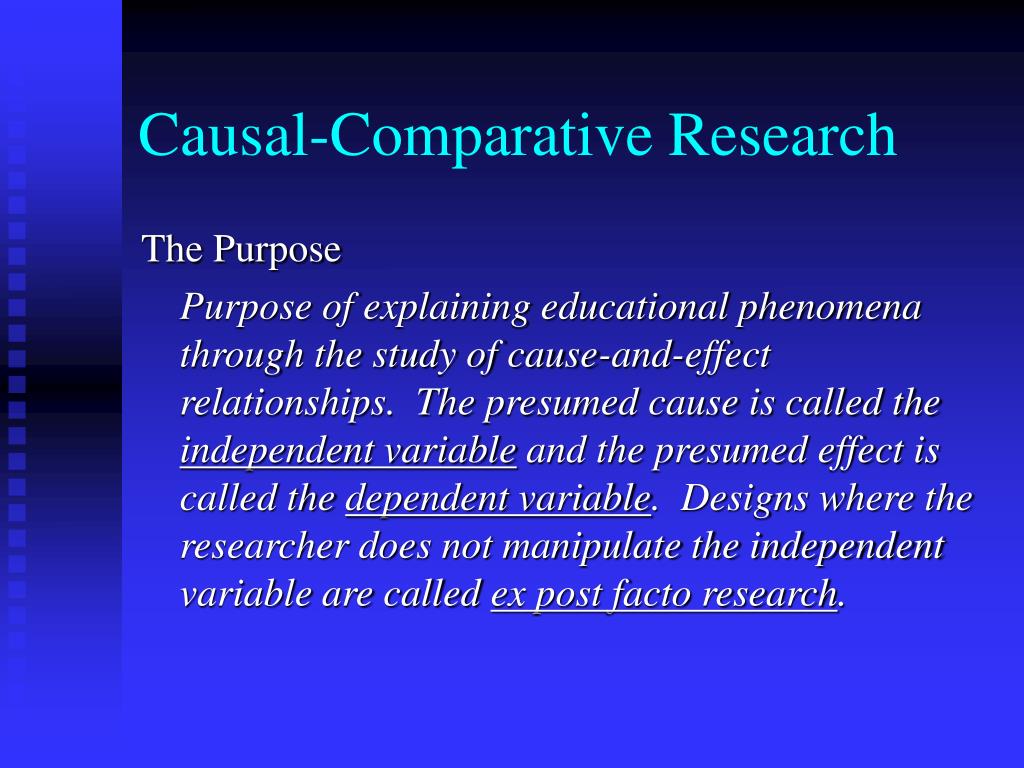 Causal-Comparative Research

The Purpose

Purpose of explaining educational phenomena through the study of cause-and-effect relationships. The presumed cause is called the independent variable and the presumed effect is called the dependent variable. Designs where the researcher does not manipulate the independent variable are called ex post facto research.